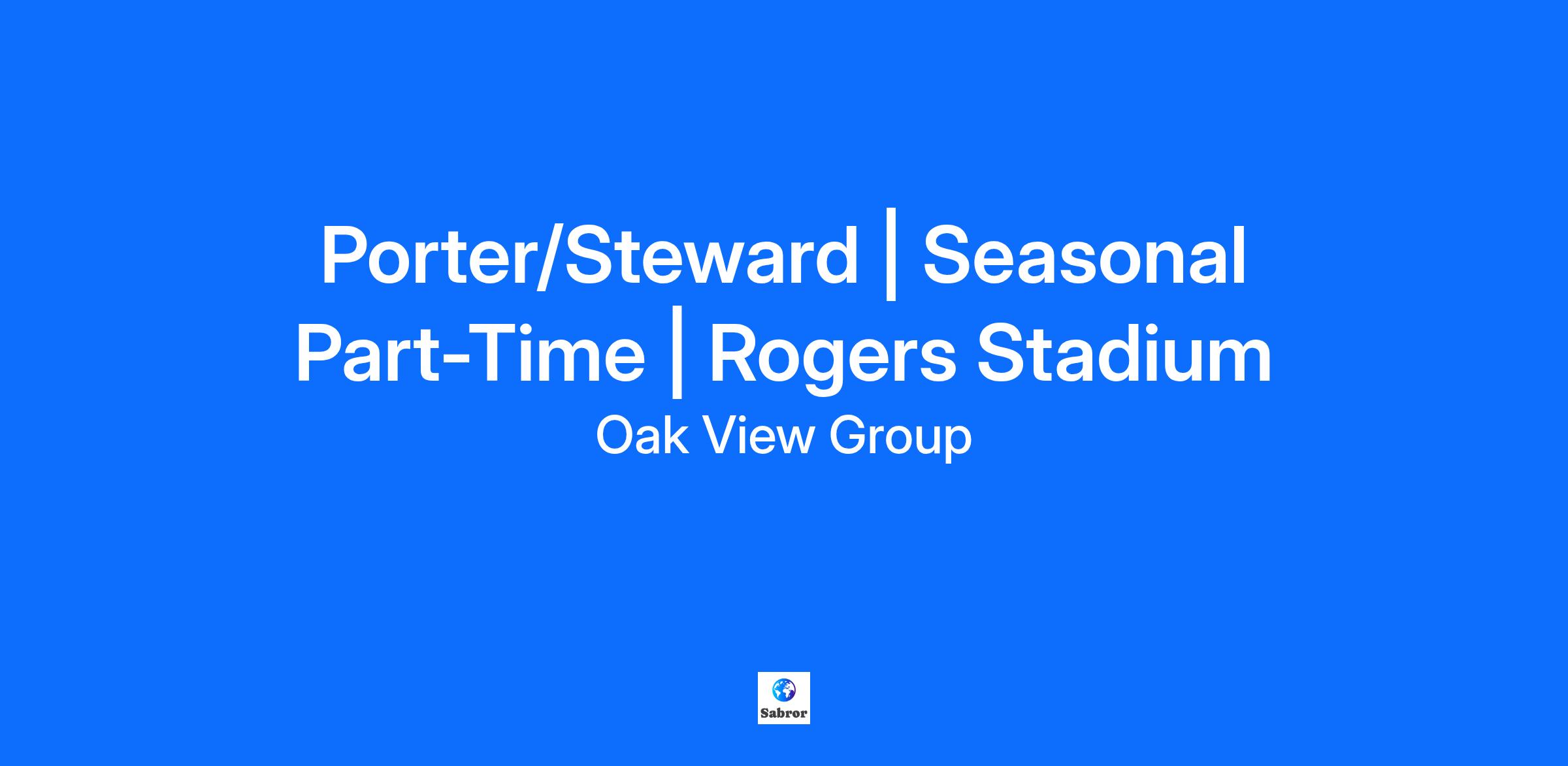 Porter/Steward | Seasonal Part-Time | Rogers Stadium

Oak View Group

Sabror